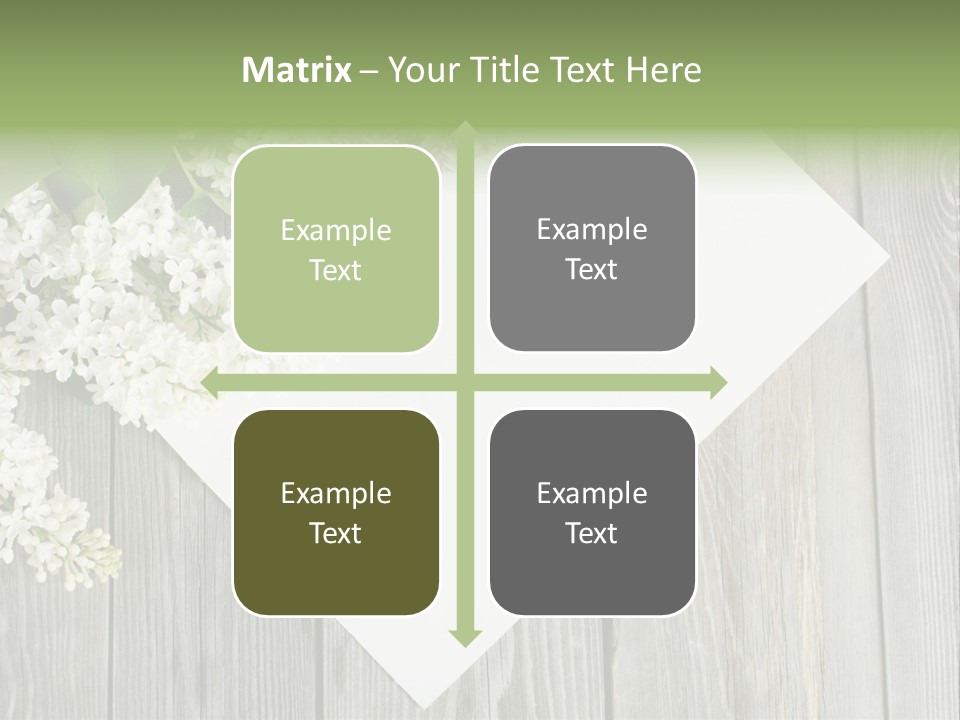 Matrix – Your Title Text Here

Example Text

Example Text

Example Text

Example Text